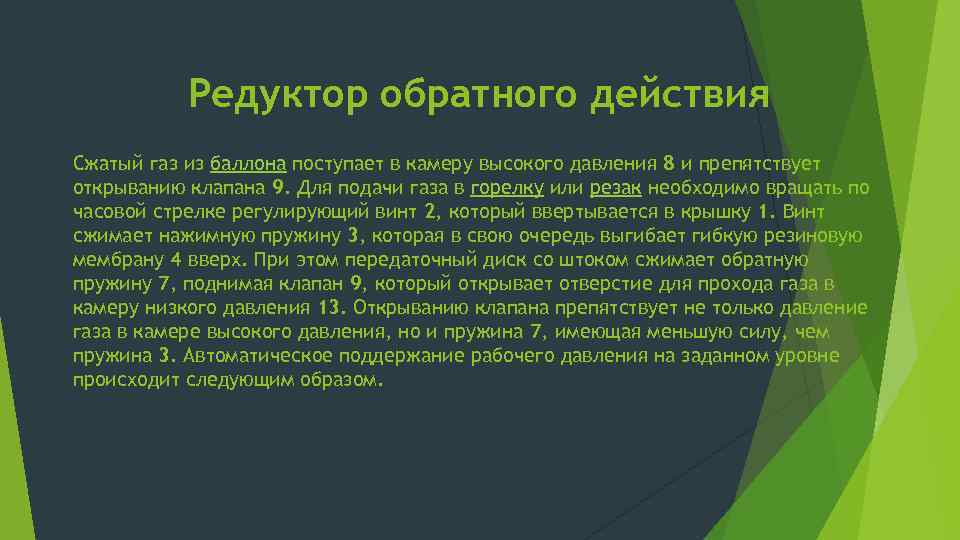 Редуктор обратного действия

Сжатый газ из баллона поступает в камеру высокого давления 8 и препятствует открыванию клапана 9. Для подачи газа в горелку или резак необходимо вращать по часовой стрелке регулирующий винт 2, который ввертывается в крышку 1. Винт сжимает нажимную пружину 3, которая в свою очередь выгибает гибкую резиновую мембрану 4 вверх. При этом передаточный диск со штоком сжимает обратную пружину 7, поднимая клапан 9, который открывает отверстие для прохода газа в камеру низкого давления 13. Открыванию клапана препятствует не только давление газа в камере высокого давления, но и пружина 7, имеющая меньшую силу, чем пружина 3. Автоматическое поддержание рабочего давления на заданном уровне происходит следующим образом.